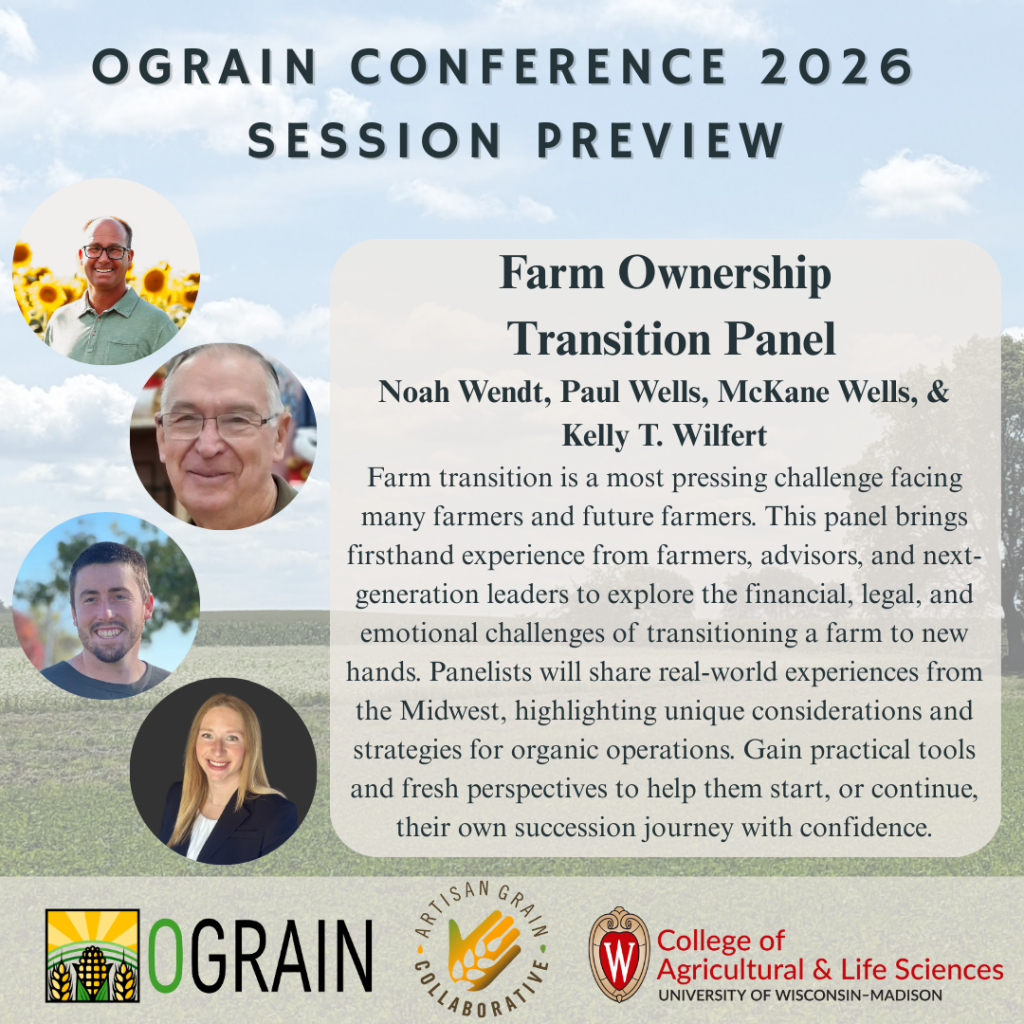 OGRAIN CONFERENCE 2026
SESSION PREVIEW

Farm Ownership Transition Panel

Noah Wendt, Paul Wells, McKane Wells, & Kelly T. Wilfert

Farm transition is a most pressing challenge facing many farmers and future farmers. This panel brings firsthand experience from farmers, advisors, and next-generation leaders to explore the financial, legal, and emotional challenges of transitioning a farm to new hands. Panelists will share real-world experiences from the Midwest, highlighting unique considerations and strategies for organic operations. Gain practical tools and fresh perspectives to help them start, or continue, their own succession journey with confidence.

OGRAIN

ARTISAN GRAIN COLLABORATIVE

W College of Agricultural & Life Sciences
UNIVERSITY OF WISCONSIN–MADISON